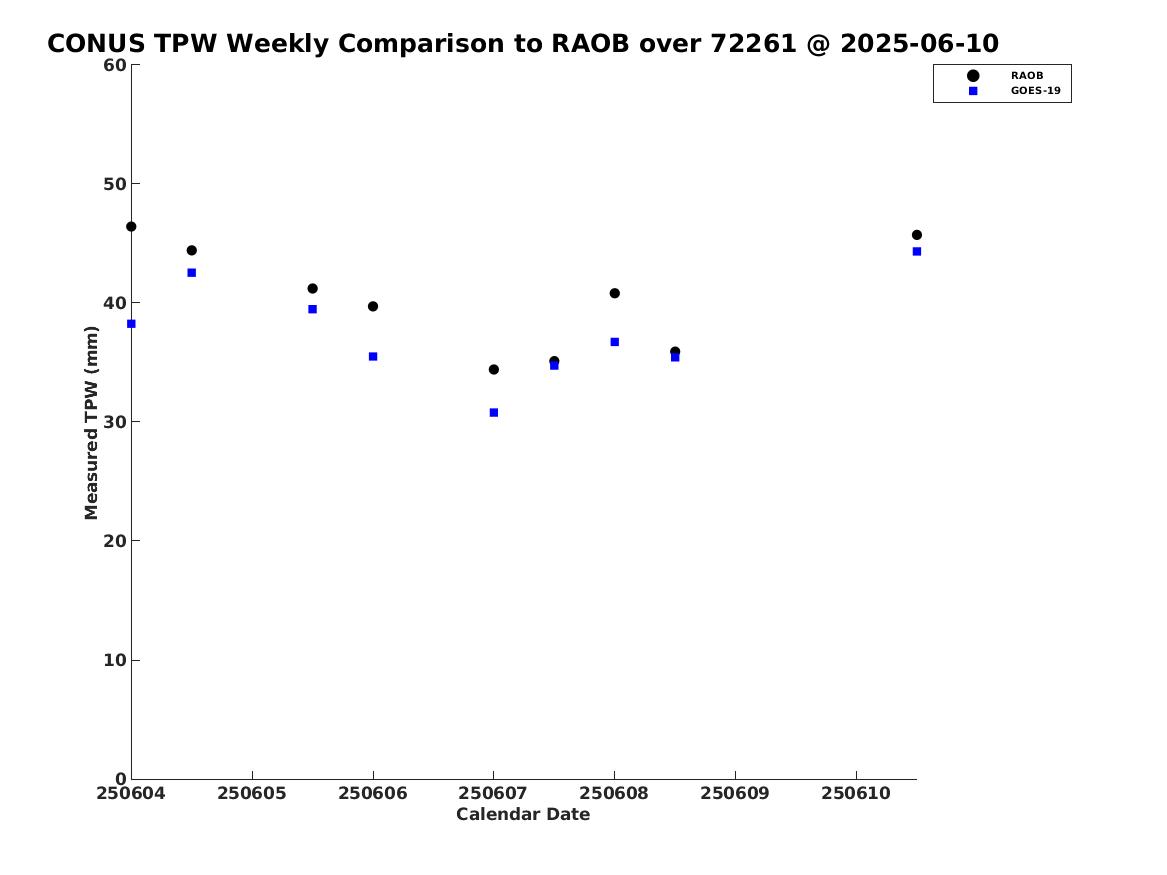 CONUS TPW Weekly Comparison to RAOB over 72261 @ 2025-06-10

RAOB
GOES-19

Measured TPW (mm)

60
50
40
30
20
10
0

250604 250605 250606 250607 250608 250609 250610

Calendar Date